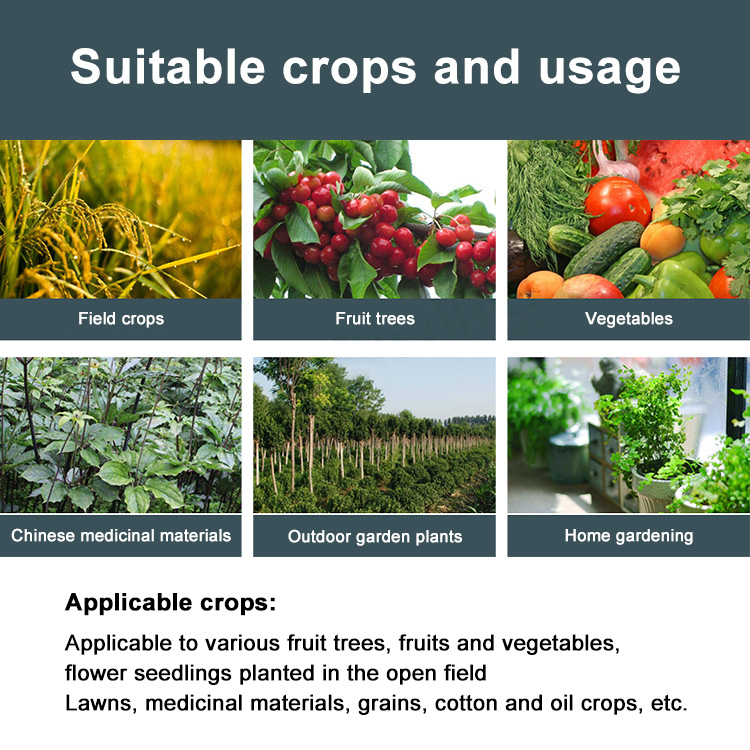 Suitable crops and usage

Field crops

Fruit trees

Vegetables

Chinese medicinal materials

Outdoor garden plants

Home gardening

Applicable crops:

Applicable to various fruit trees, fruits and vegetables, flower seedlings planted in the open field
Lawns, medicinal materials, grains, cotton and oil crops, etc.